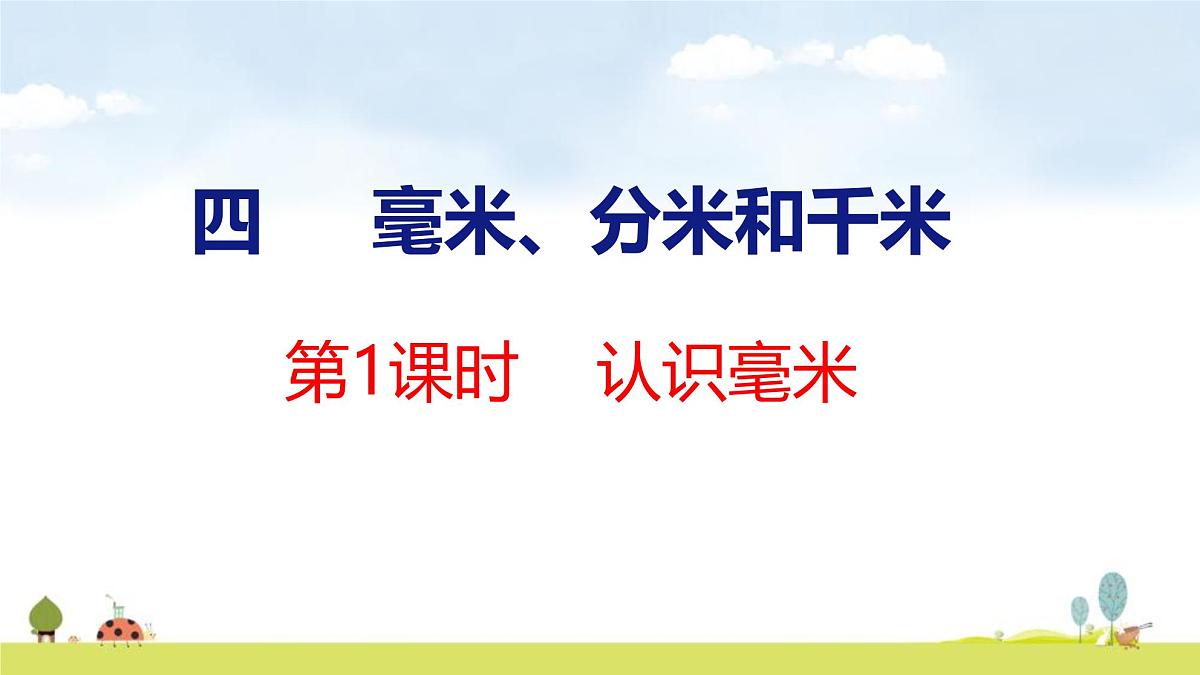 四　毫米、分米和千米

第1课时　认识毫米